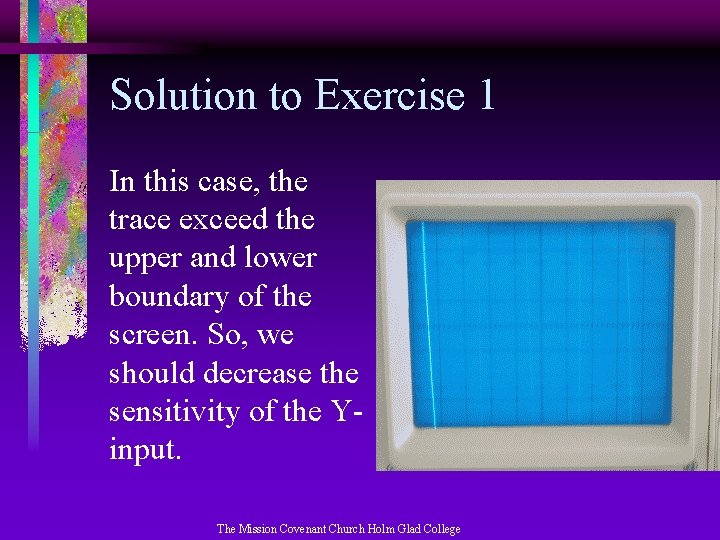 Solution to Exercise 1

In this case, the trace exceed the upper and lower boundary of the screen. So, we should decrease the sensitivity of the Y-input.

The Mission Covenant Church Holm Glad College